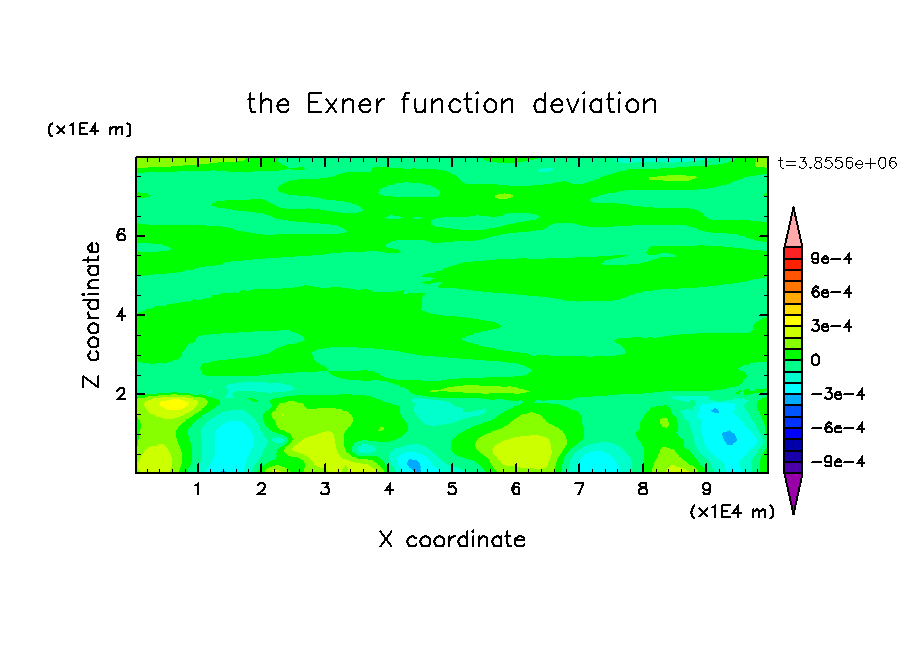 the Exner function deviation

(x1E4 m)

t=3.8556e+06

Z coordinate

6
4
2

9e-4
6e-4
3e-4
0
-3e-4
-6e-4
-9e-4

1 2 3 4 5 6 7 8 9

(x1E4 m)

X coordinate